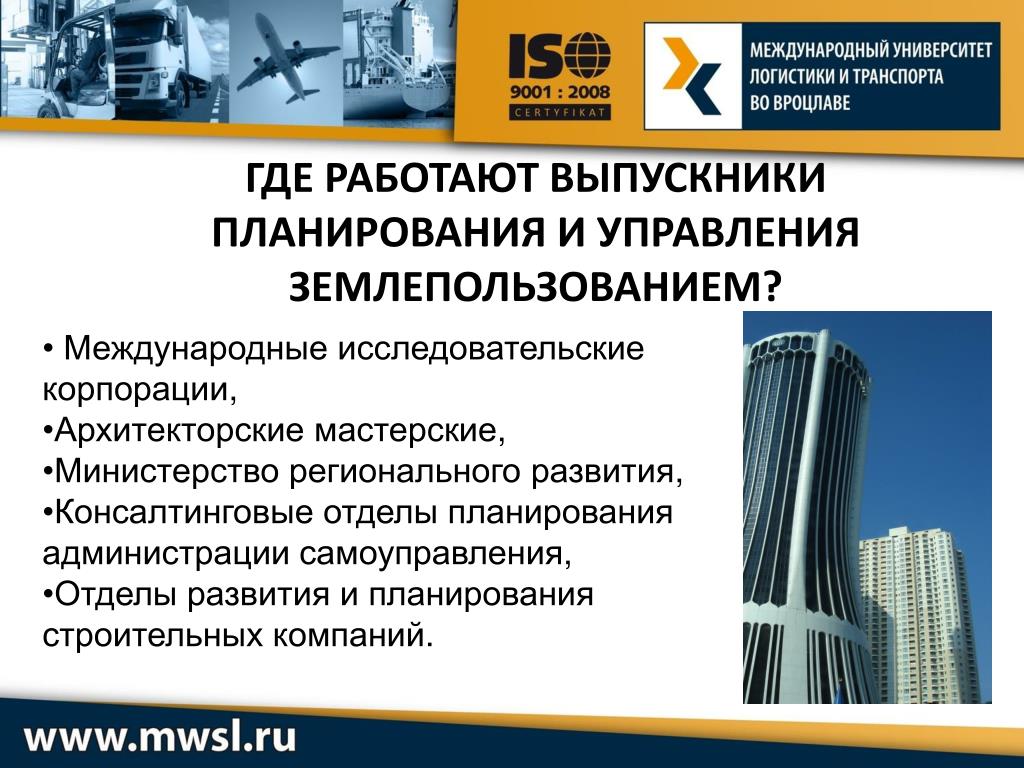 ISO
9001 : 2008
CERTYFIKAT

МЕЖДУНАРОДНЫЙ УНИВЕРСИТЕТ ЛОГИСТИКИ И ТРАНСПОРТА ВО ВРОЦЛАВЕ

ГДЕ РАБОТАЮТ ВЫПУСКНИКИ ПЛАНИРОВАНИЯ И УПРАВЛЕНИЯ ЗЕМЛЕПОЛЬЗОВАНИЕМ?

• Международные исследовательские корпорации,
•Архитекторские мастерские,
•Министерство регионального развития,
•Консалтинговые отделы планирования администрации самоуправления,
•Отделы развития и планирования строительных компаний.

www.mwsl.ru